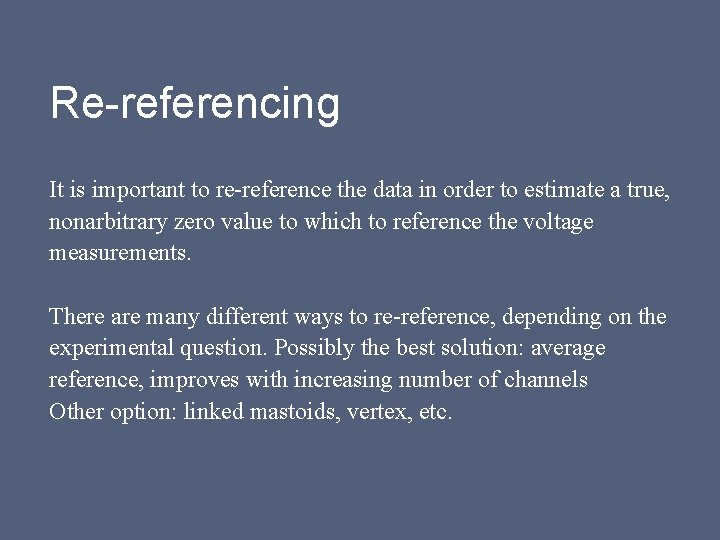 Re-referencing

It is important to re-reference the data in order to estimate a true, nonarbitrary zero value to which to reference the voltage measurements.

There are many different ways to re-reference, depending on the experimental question. Possibly the best solution: average reference, improves with increasing number of channels
Other option: linked mastoids, vertex, etc.